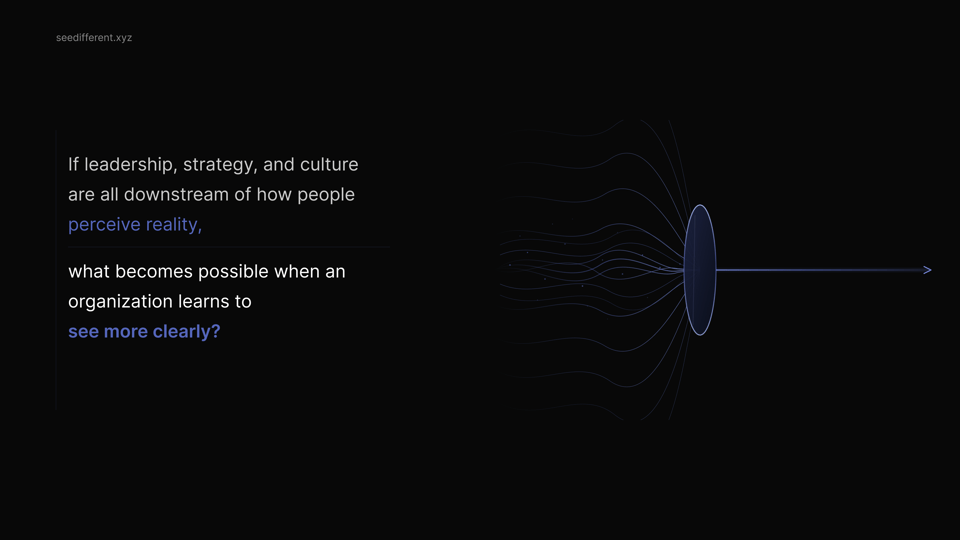 seedifferent.xyz

If leadership, strategy, and culture are all downstream of how people perceive reality,

what becomes possible when an organization learns to see more clearly?